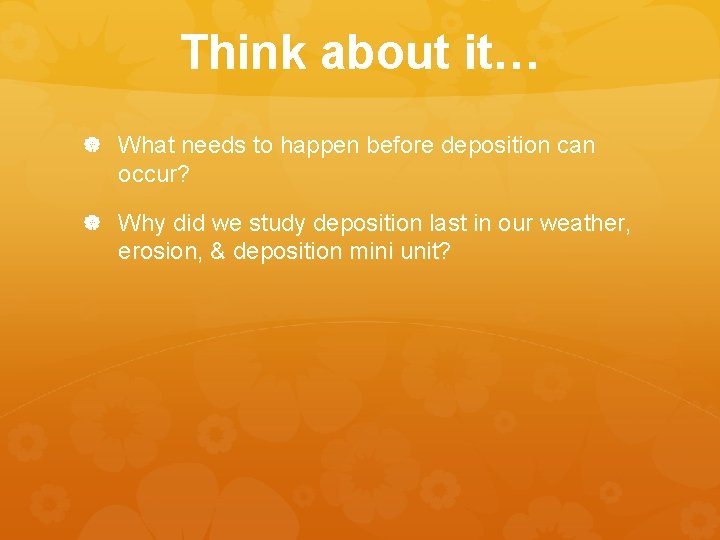 Think about it…

What needs to happen before deposition can occur?

Why did we study deposition last in our weather, erosion, & deposition mini unit?